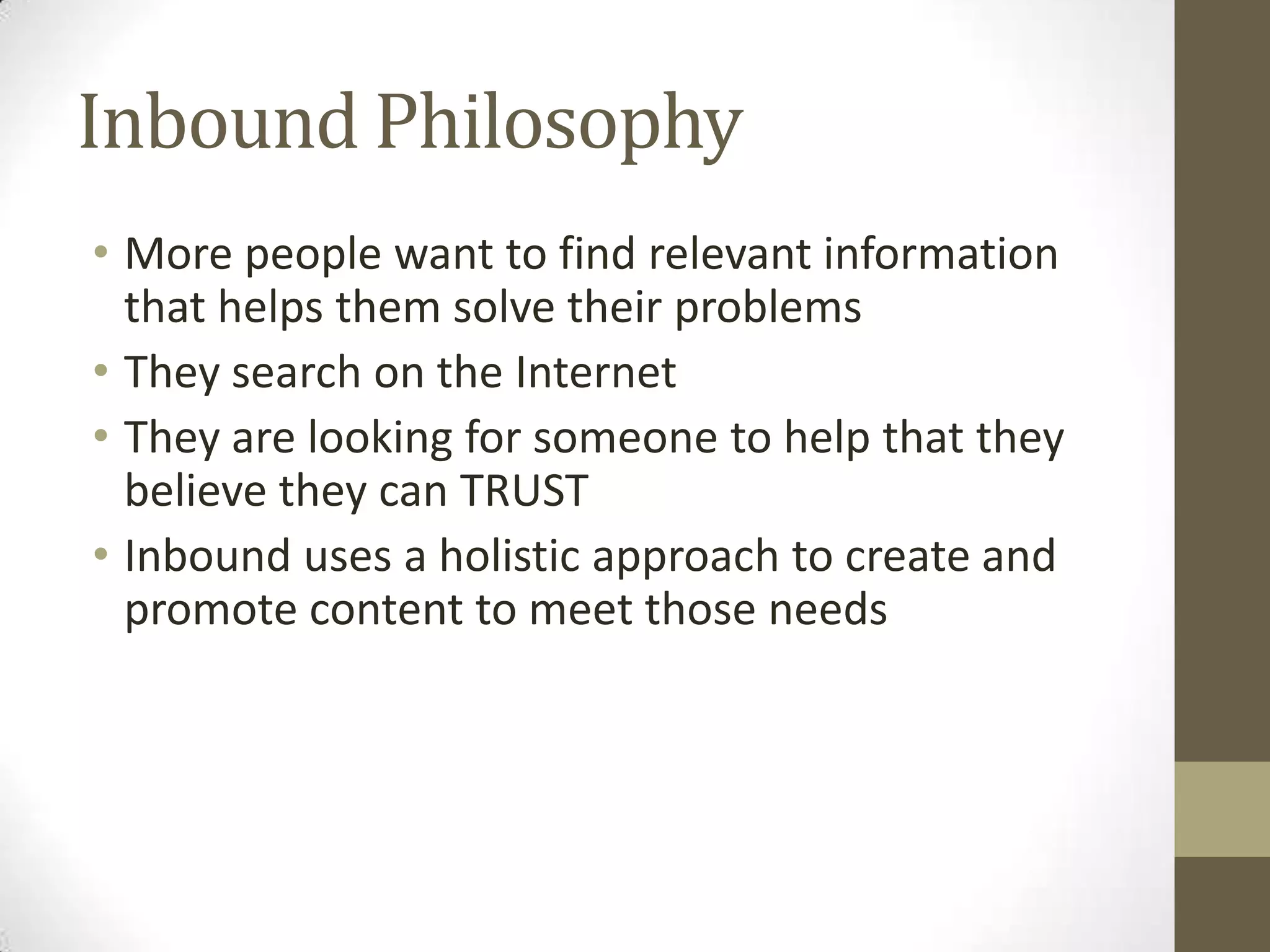 Inbound Philosophy

• More people want to find relevant information that helps them solve their problems
• They search on the Internet
• They are looking for someone to help that they believe they can TRUST
• Inbound uses a holistic approach to create and promote content to meet those needs